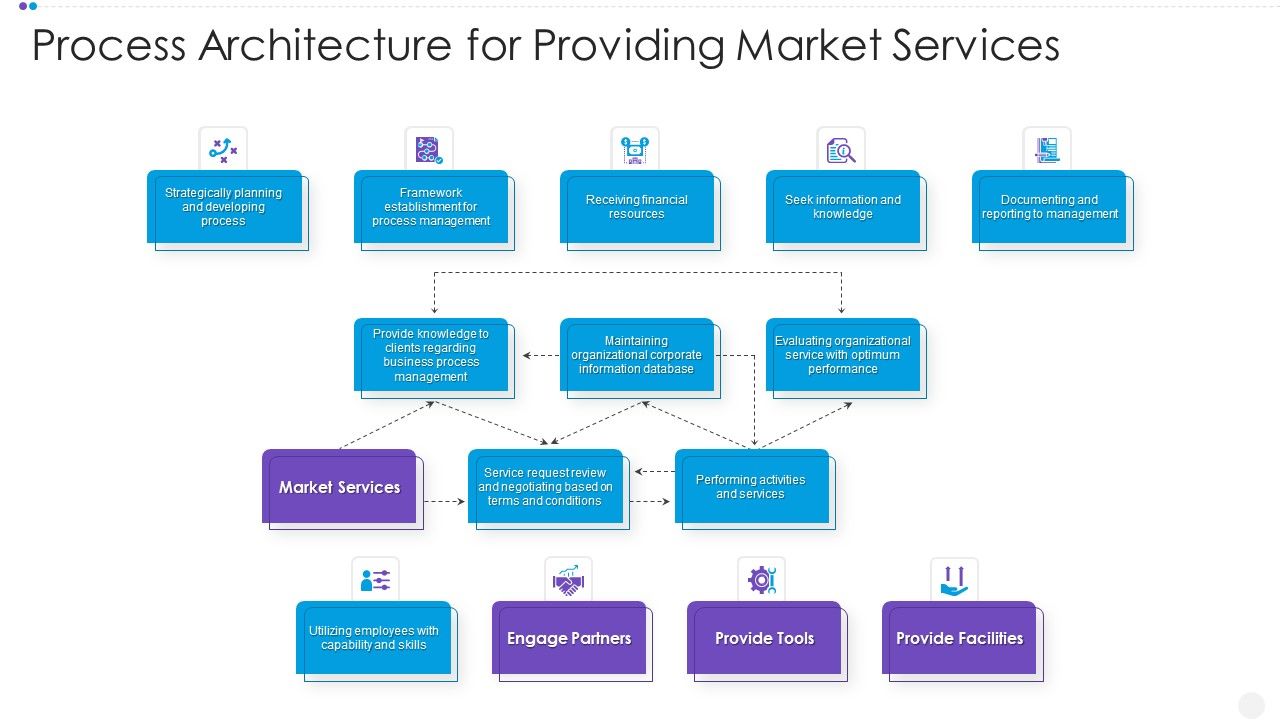 Process Architecture for Providing Market Services

Strategically planning and developing process

Framework establishment for process management

Receiving financial resources

Seek information and knowledge

Documenting and reporting to management

Provide knowledge to clients regarding business process management

Maintaining organizational corporate information database

Evaluating organizational service with optimum performance

Market Services

Service request review and negotiating based on terms and conditions

Performing activities and services

Utilizing employees with capability and skills

Engage Partners

Provide Tools

Provide Facilities